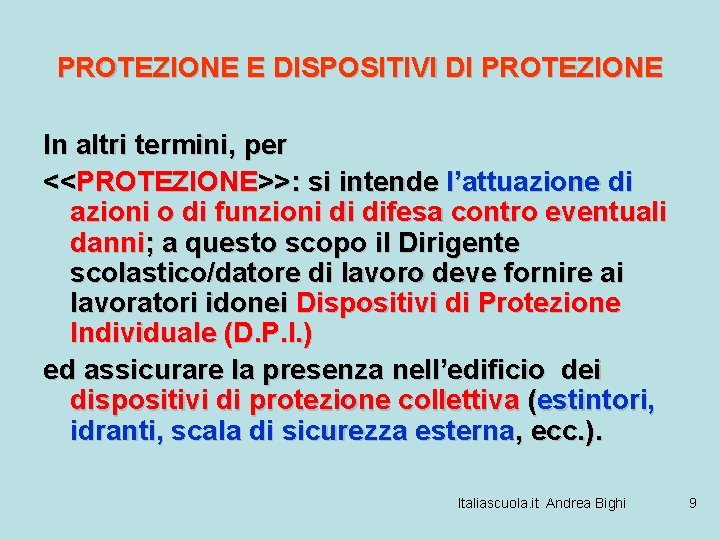 PROTEZIONE E DISPOSITIVI DI PROTEZIONE

In altri termini, per

<<PROTEZIONE>>: si intende l'attuazione di azioni o di funzioni di difesa contro eventuali danni; a questo scopo il Dirigente scolastico/datore di lavoro deve fornire ai lavoratori idonei Dispositivi di Protezione Individuale (D.P.I.)

ed assicurare la presenza nell'edificio dei dispositivi di protezione collettiva (estintori, idranti, scala di sicurezza esterna, ecc.).

Italiascuola.it Andrea Bighi

9